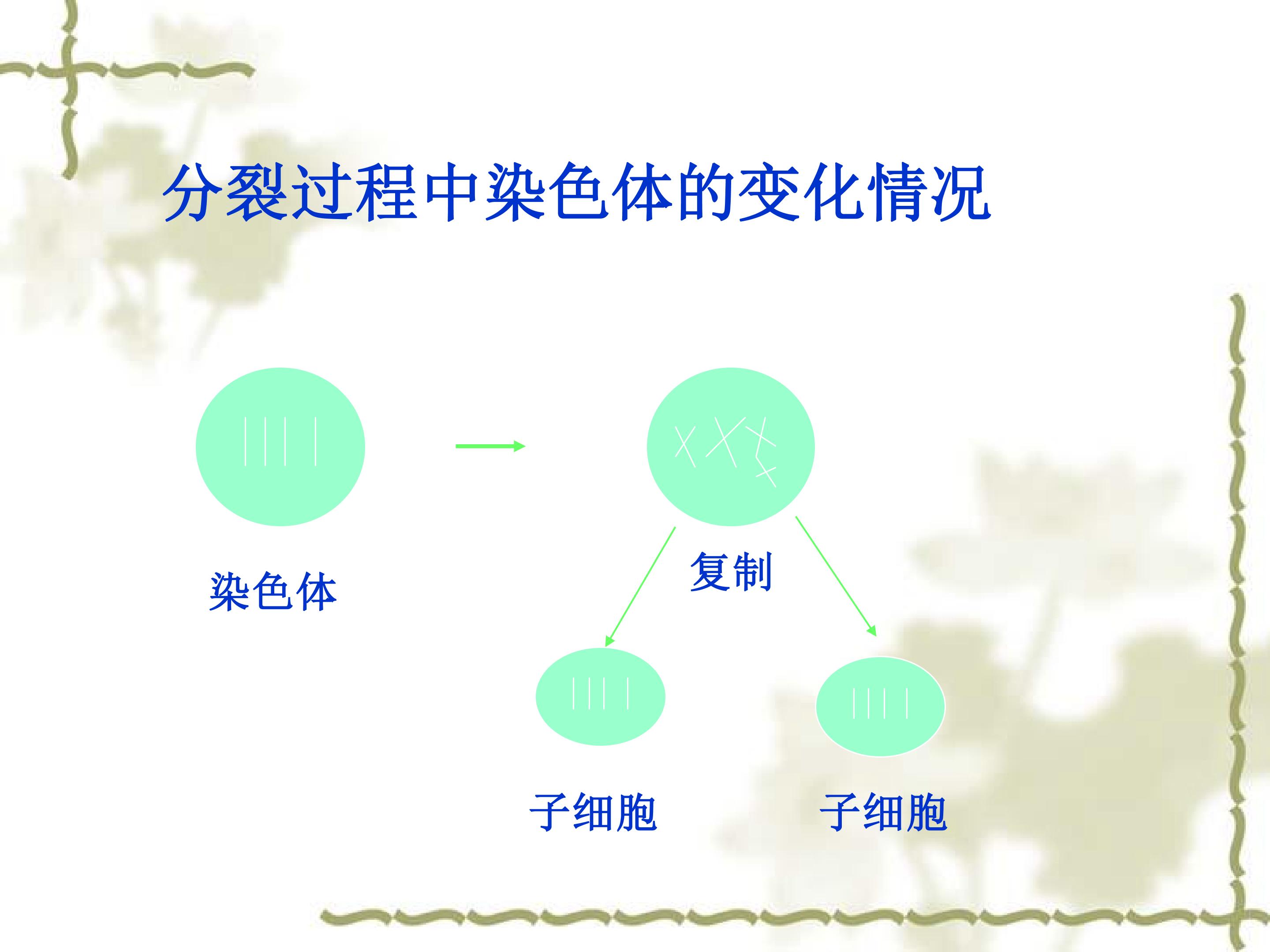 分裂过程中染色体的变化情况

染色体

复制

子细胞

子细胞